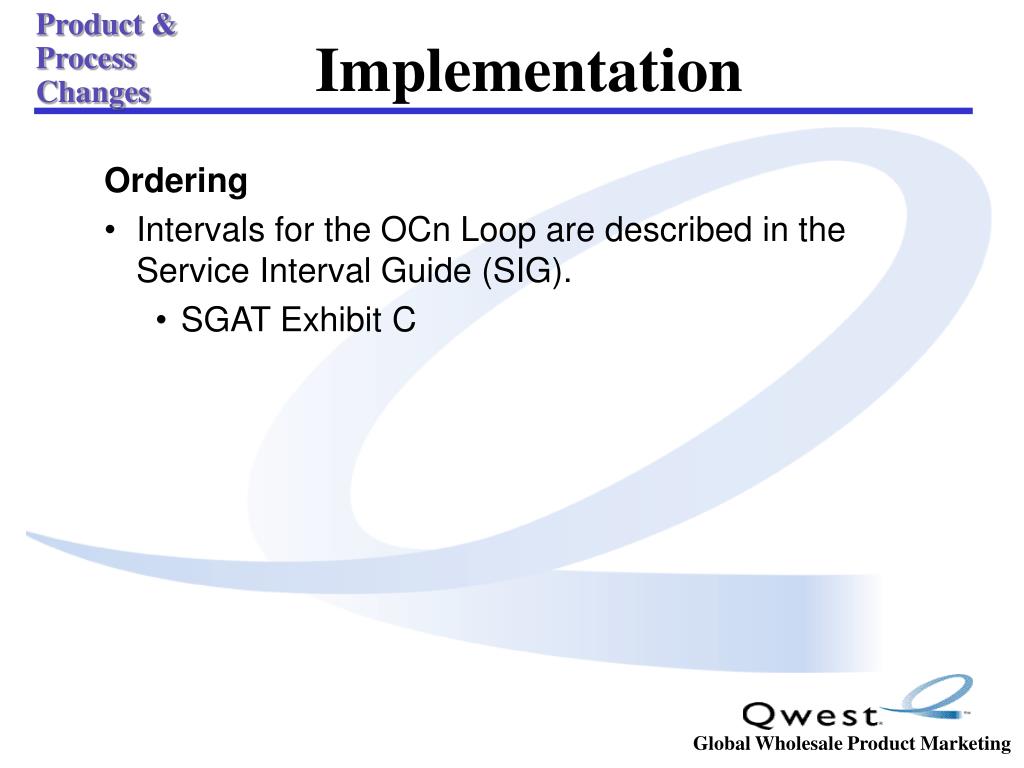 Product & Process Changes

Implementation

Ordering

• Intervals for the OCn Loop are described in the Service Interval Guide (SIG).

• SGAT Exhibit C

Qwest

Global Wholesale Product Marketing